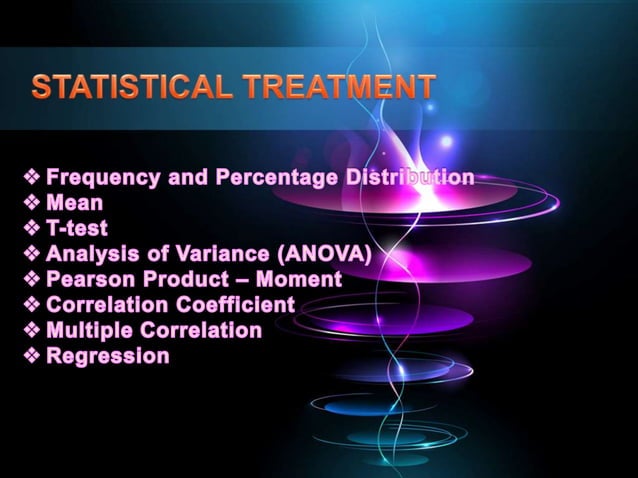 STATISTICAL TREATMENT

❖ Frequency and Percentage Distribution
❖ Mean
❖ T-test
❖ Analysis of Variance (ANOVA)
❖ Pearson Product – Moment
❖ Correlation Coefficient
❖ Multiple Correlation
❖ Regression